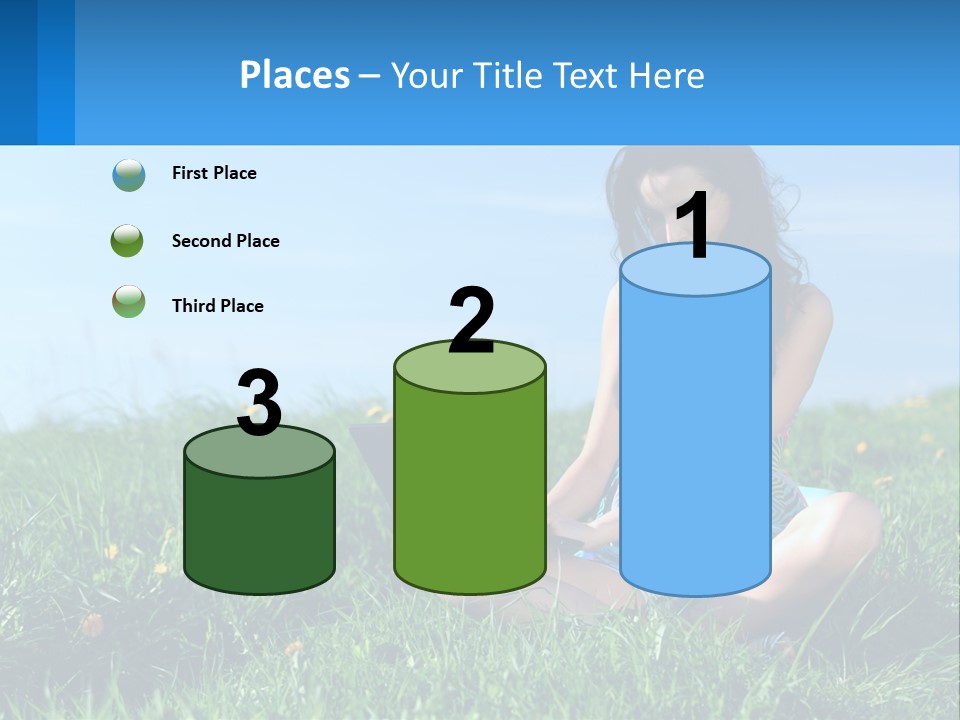 Places – Your Title Text Here

First Place

Second Place

Third Place

3

2

1